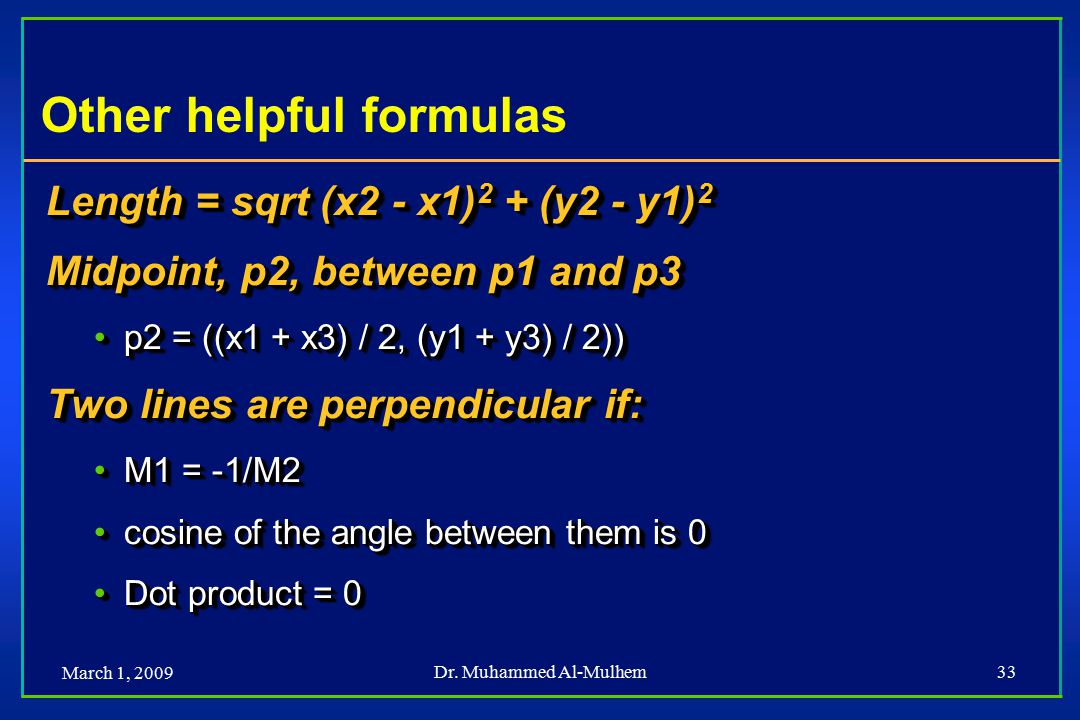 Other helpful formulas

Length = sqrt $(x2 - x1)^2 + (y2 - y1)^2$

Midpoint, p2, between p1 and p3

• p2 = ((x1 + x3) / 2, (y1 + y3) / 2))

Two lines are perpendicular if:

• M1 = -1/M2

• cosine of the angle between them is 0

• Dot product = 0

March 1, 2009

Dr. Muhammed Al-Mulhem

33